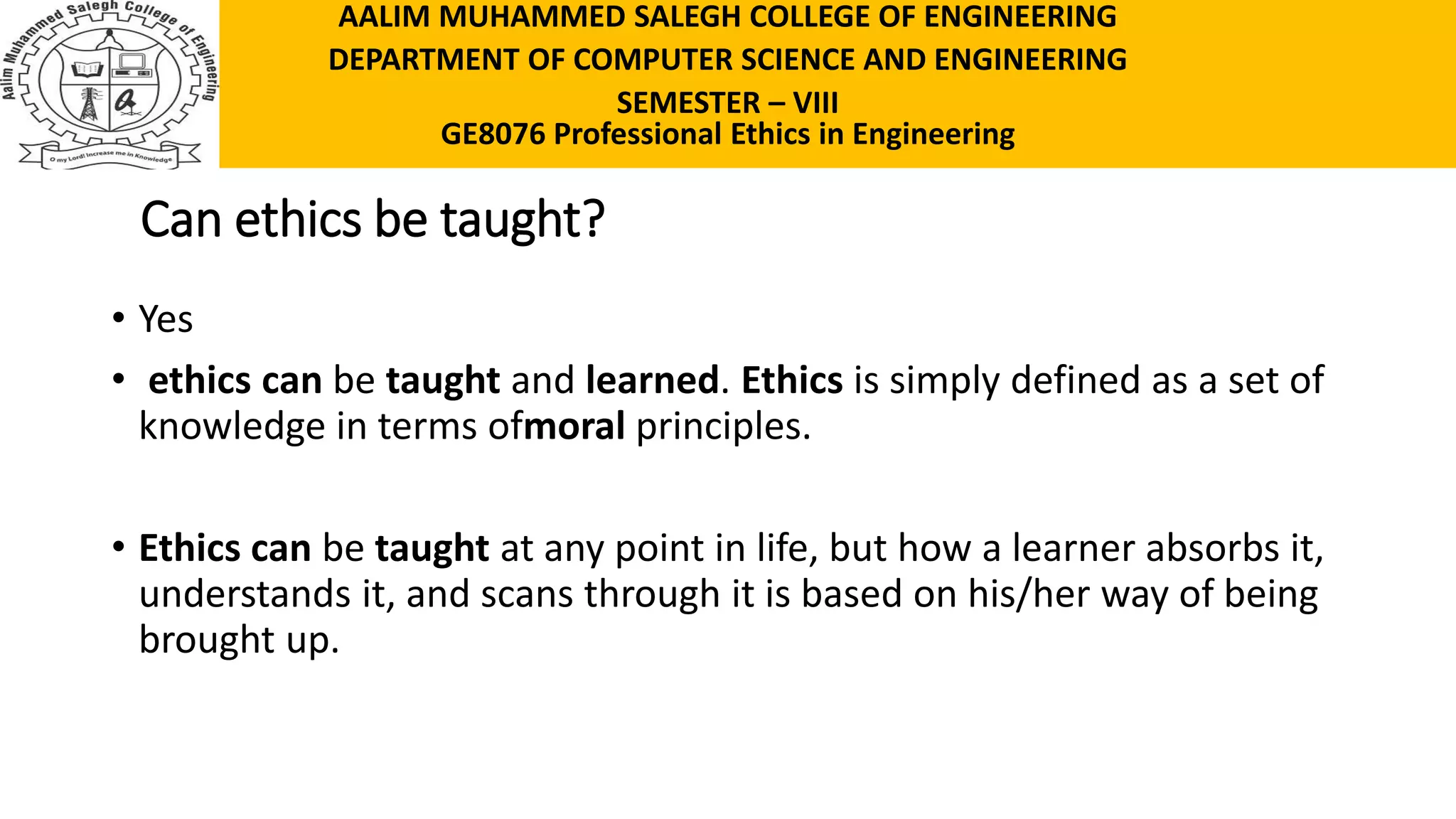 Aalim Muhammed Salegh College of Engineering

O my Lord! Increase me in Knowledge

AALIM MUHAMMED SALEGH COLLEGE OF ENGINEERING
DEPARTMENT OF COMPUTER SCIENCE AND ENGINEERING
SEMESTER – VIII
GE8076 Professional Ethics in Engineering

Can ethics be taught?

• Yes

• ethics can be taught and learned. Ethics is simply defined as a set of knowledge in terms ofmoral principles.

• Ethics can be taught at any point in life, but how a learner absorbs it, understands it, and scans through it is based on his/her way of being brought up.